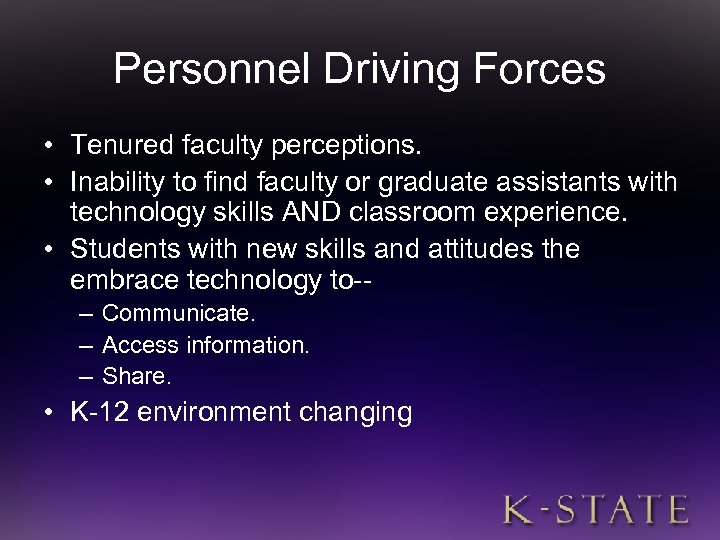 Personnel Driving Forces

• Tenured faculty perceptions.
• Inability to find faculty or graduate assistants with technology skills AND classroom experience.
• Students with new skills and attitudes the embrace technology to--
– Communicate.
– Access information.
– Share.
• K-12 environment changing

K-STATE